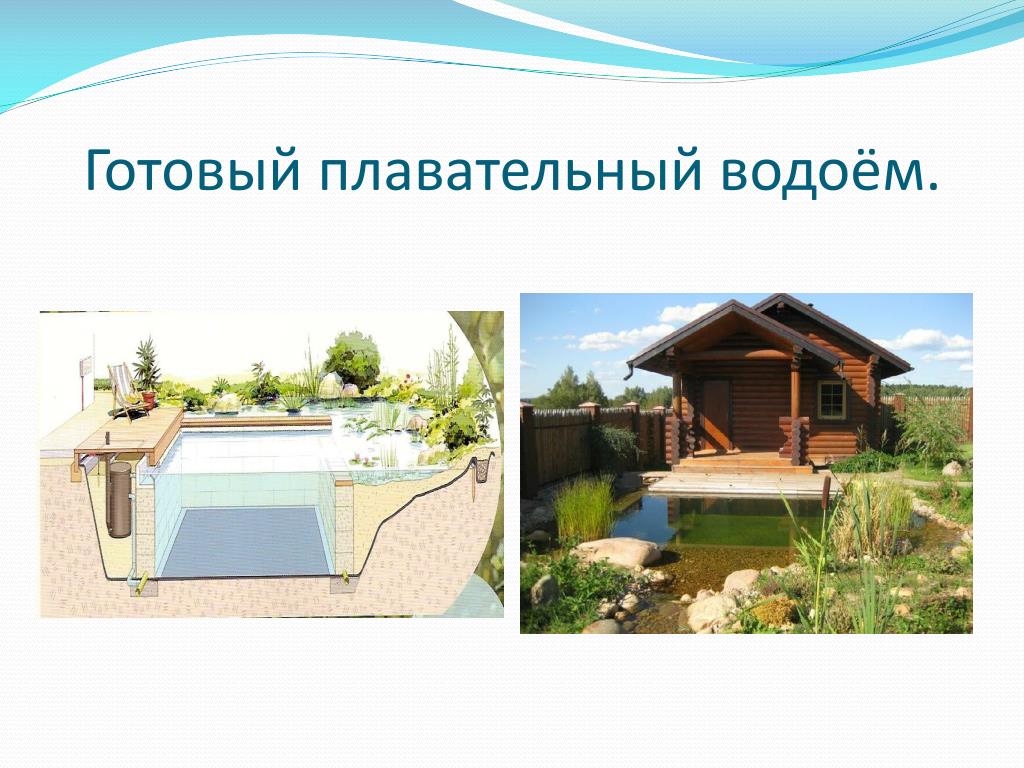 Готовый плавательный водоём.